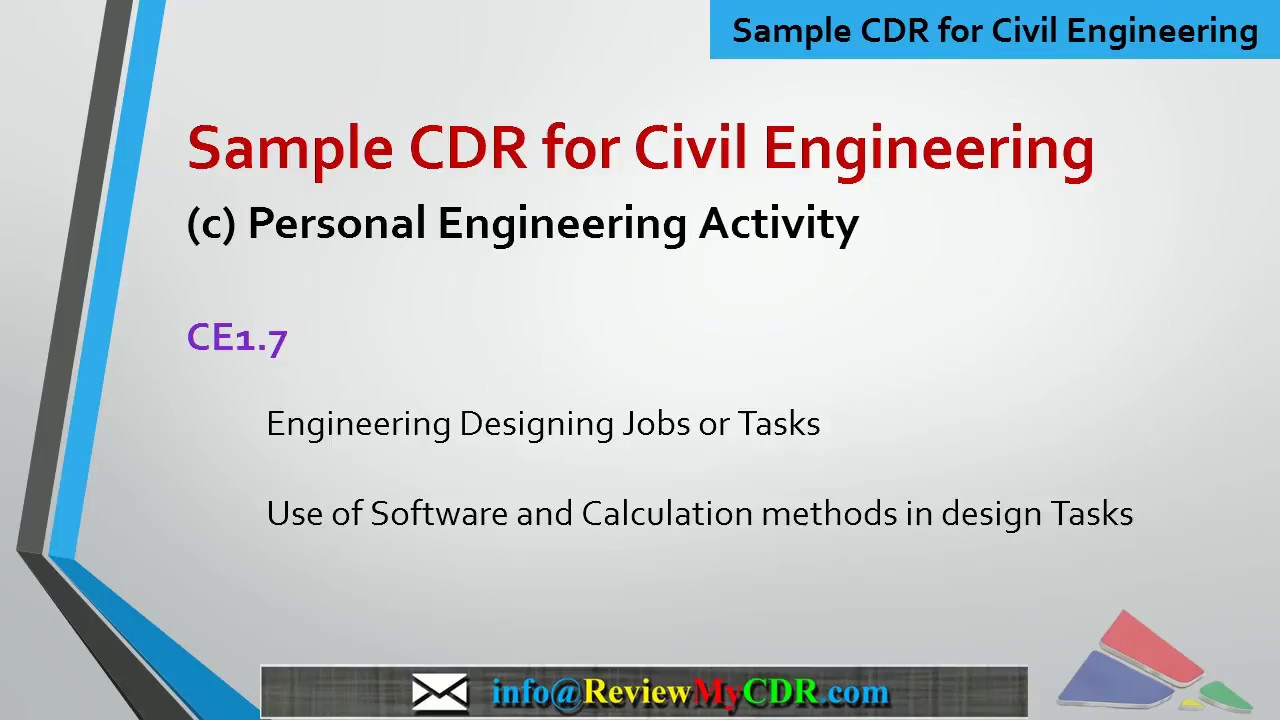 Sample CDR for Civil Engineering

Sample CDR for Civil Engineering

(c) Personal Engineering Activity

CE1.7

Engineering Designing Jobs or Tasks

Use of Software and Calculation methods in design Tasks

info@ReviewMyCDR.com